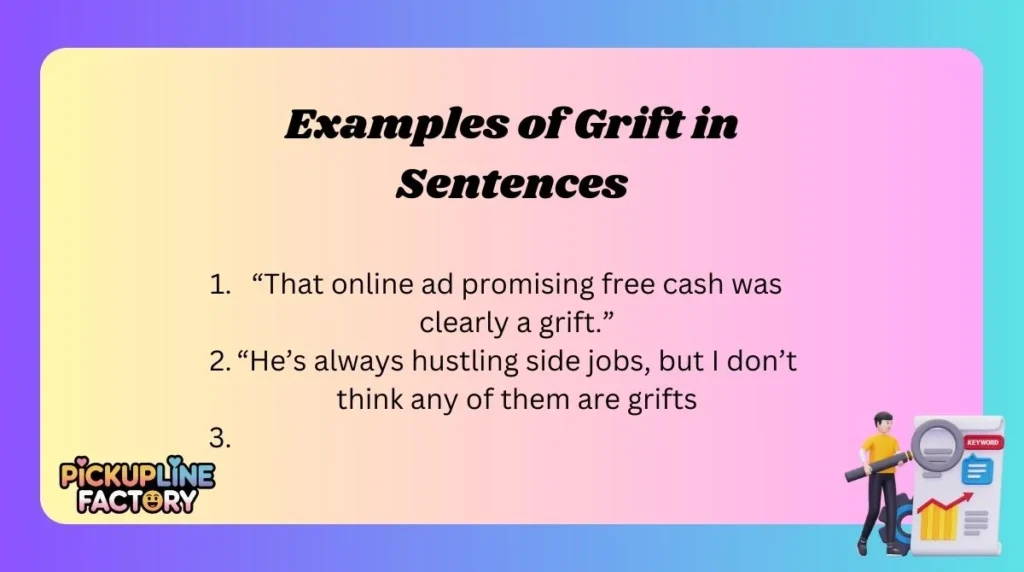 Examples of Grift in Sentences

1. “That online ad promising free cash was clearly a grift.”
2. “He’s always hustling side jobs, but I don’t think any of them are grifts
3.

PICKUPLINE FACTORY

KEYWORD